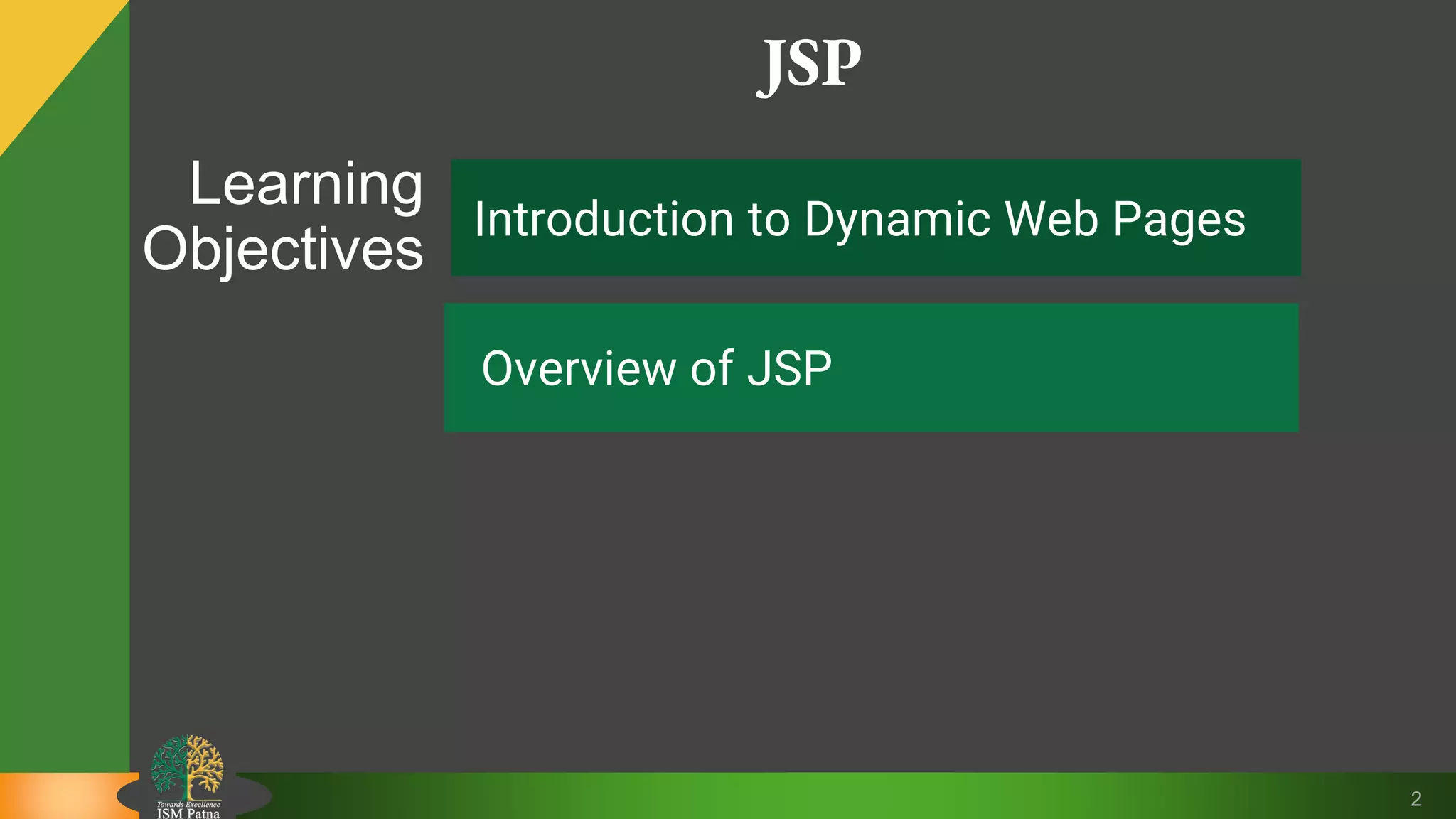 JSP

Learning Objectives

Introduction to Dynamic Web Pages

Overview of JSP

Towards Excellence
ISM Patna

2